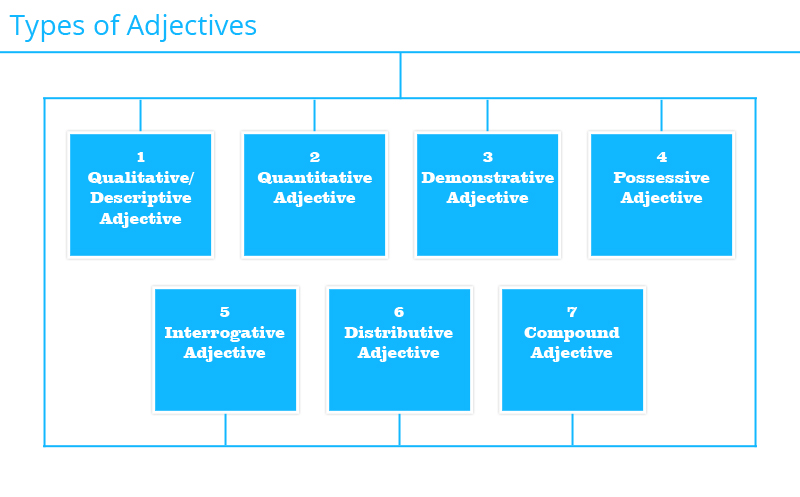 Types of Adjectives

1
Qualitative/
Descriptive
Adjective

2
Quantitative
Adjective

3
Demonstrative
Adjective

4
Possessive
Adjective

5
Interrogative
Adjective

6
Distributive
Adjective

7
Compound
Adjective